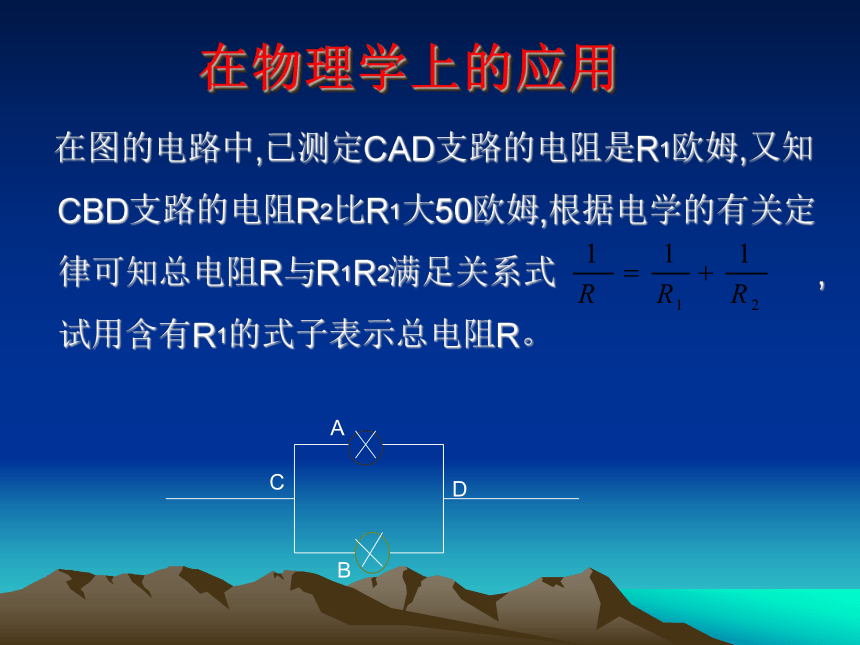 在物理学上的应用

在图的电路中,已测定CAD支路的电阻是$R_1$欧姆,又知CBD支路的电阻$R_2$比$R_1$大50欧姆,根据电学的有关定律可知总电阻R与$R_1$$R_2$满足关系式 $\frac{1}{R}=\frac{1}{R_1}+\frac{1}{R_2}$ ,试用含有$R_1$的式子表示总电阻R。

A
C
D
B